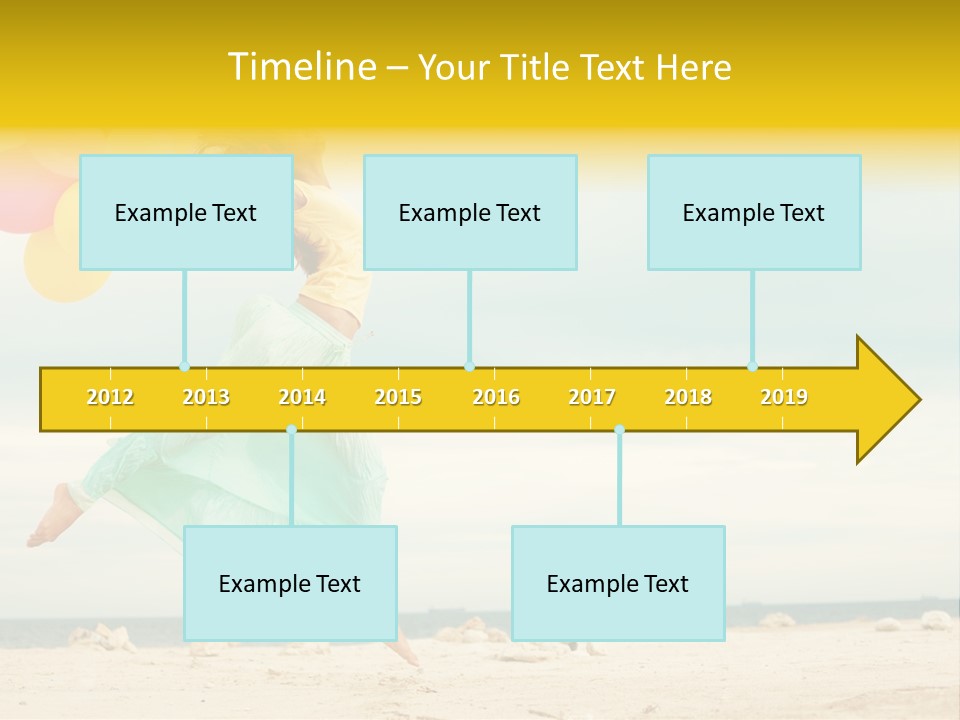 Timeline – Your Title Text Here

Example Text

Example Text

Example Text

2012 2013 2014 2015 2016 2017 2018 2019

Example Text

Example Text